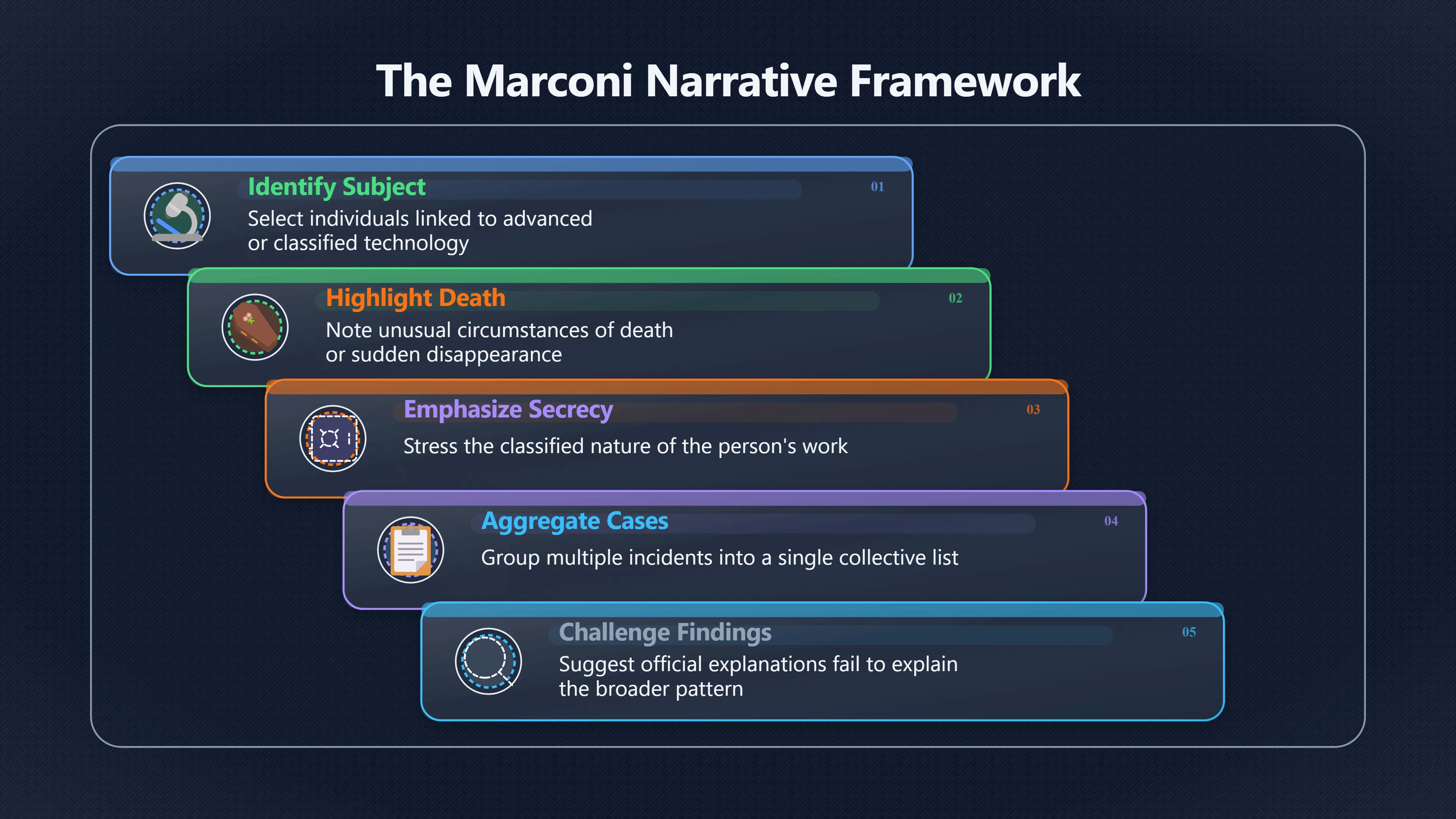 The Marconi Narrative Framework

Identify Subject
01
Select individuals linked to advanced or classified technology

Highlight Death
02
Note unusual circumstances of death or sudden disappearance

Emphasize Secrecy
03
Stress the classified nature of the person's work

Aggregate Cases
04
Group multiple incidents into a single collective list

Challenge Findings
05
Suggest official explanations fail to explain the broader pattern